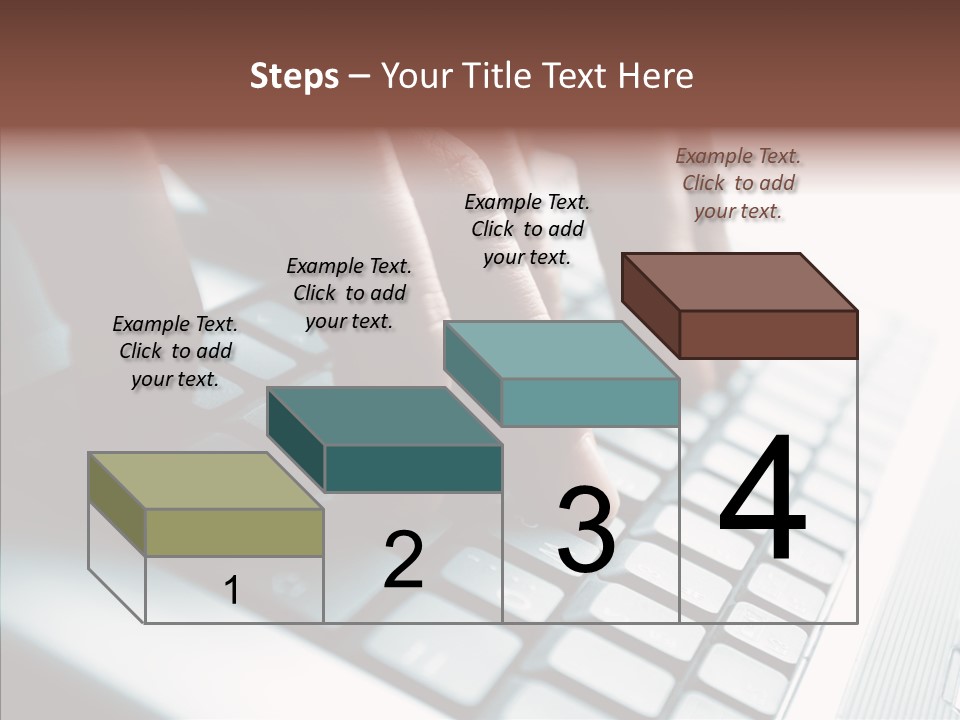 Steps – Your Title Text Here

Example Text. Click to add your text.

Example Text. Click to add your text.

Example Text. Click to add your text.

Example Text. Click to add your text.

1

2

3

4